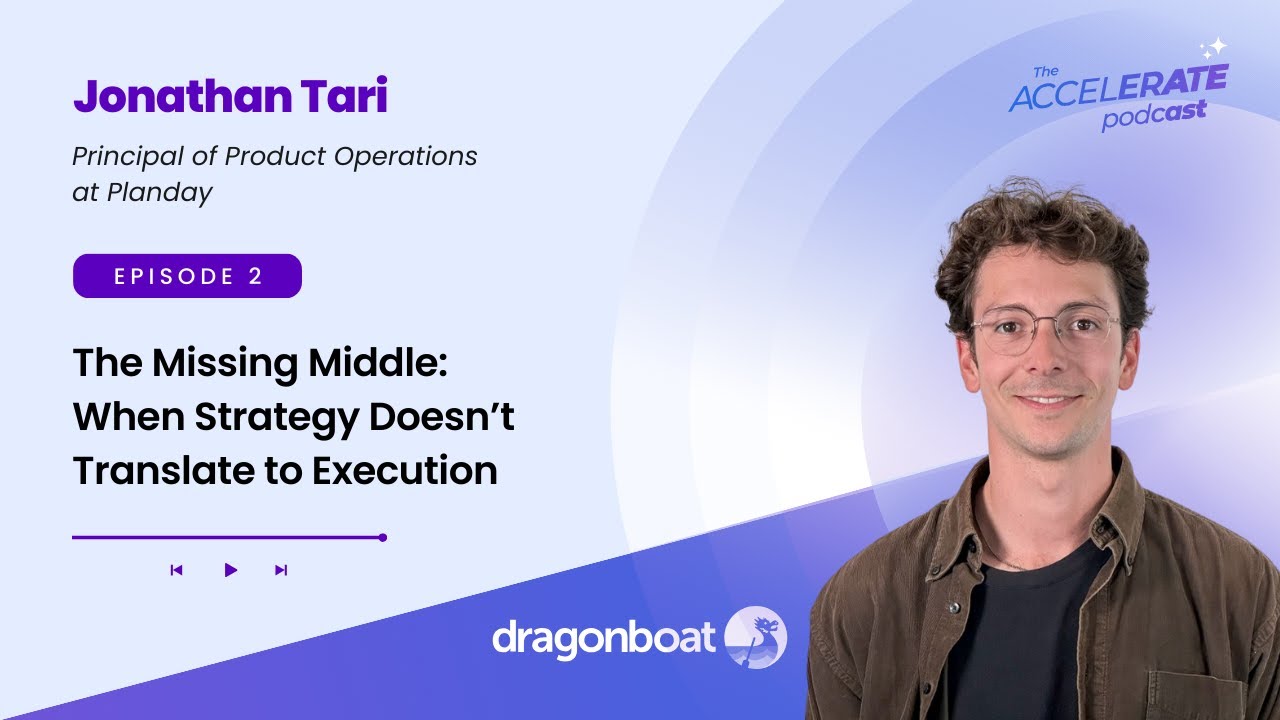 Jonathan Tari

Principal of Product Operations at Planday

EPISODE 2

The Missing Middle: When Strategy Doesn't Translate to Execution

The ACCELERATE podcast

dragonboat